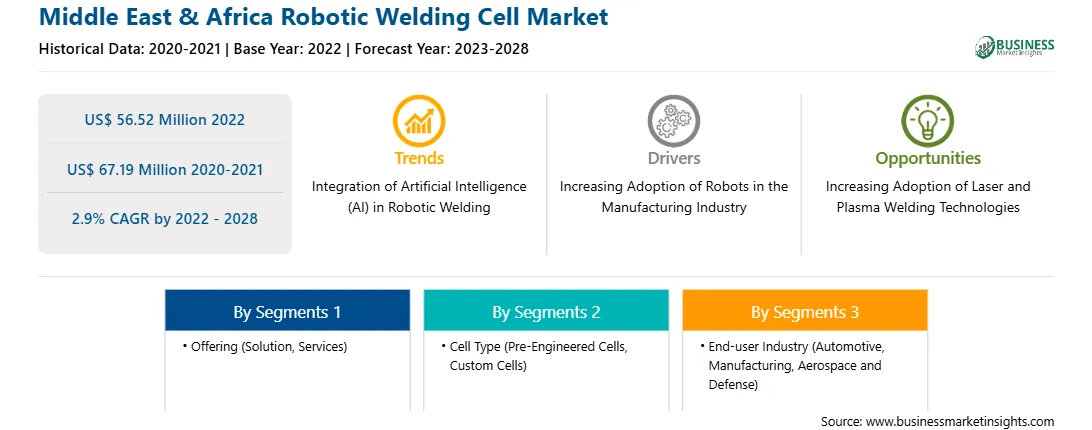 Middle East & Africa Robotic Welding Cell Market

Historical Data: 2020-2021 | Base Year: 2022 | Forecast Year: 2023-2028

BUSINESS
Market Insights

US$ 56.52 Million 2022

US$ 67.19 Million 2020-2021

2.9% CAGR by 2022 - 2028

Trends
Integration of Artificial Intelligence (AI) in Robotic Welding

Drivers
Increasing Adoption of Robots in the Manufacturing Industry

Opportunities
Increasing Adoption of Laser and Plasma Welding Technologies

By Segments 1
• Offering (Solution, Services)

By Segments 2
• Cell Type (Pre-Engineered Cells, Custom Cells)

By Segments 3
• End-user Industry (Automotive, Manufacturing, Aerospace and Defense)

Source: www.businessmarketinsights.com